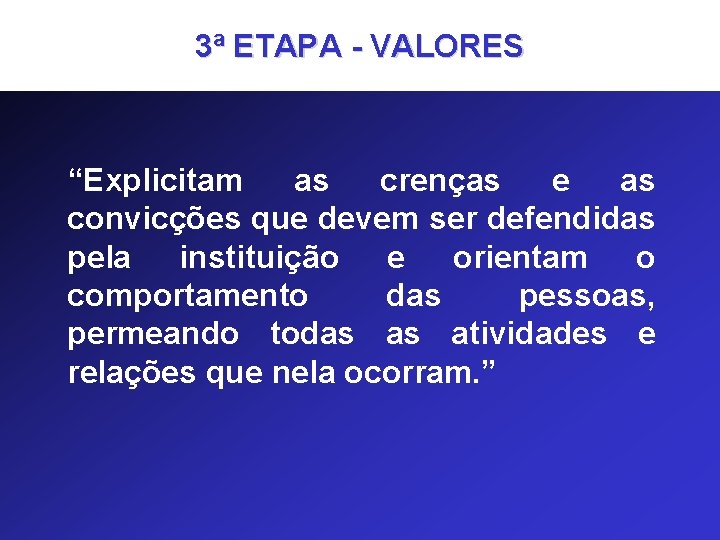 3ª ETAPA - VALORES

“Explicitam as crenças e as convicções que devem ser defendidas pela instituição e orientam o comportamento das pessoas, permeando todas as atividades e relações que nela ocorram.”